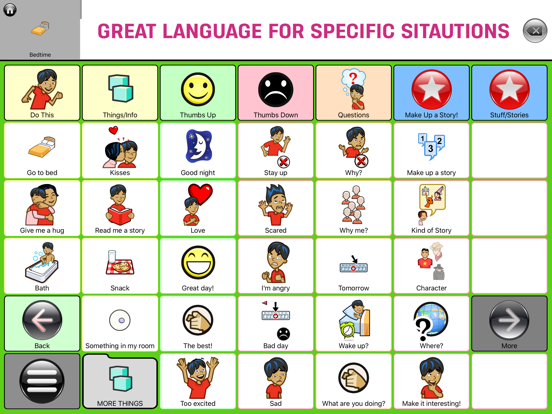 Bedtime

GREAT LANGUAGE FOR SPECIFIC SITAUTIONS

Do This
Things/Info
Thumbs Up
Thumbs Down
Questions
Make Up a Story!
Stuff/Stories

Go to bed
Kisses
Good night
Stay up
Why?
Make up a story

Give me a hug
Read me a story
Love
Scared
Why me?
Kind of Story

Bath
Snack
Great day!
I'm angry
Tomorrow
Character

Back
Something in my room
The best!
Bad day
Wake up?
Where?
More

MORE THINGS
Too excited
Sad
What are you doing?
Make it interesting!